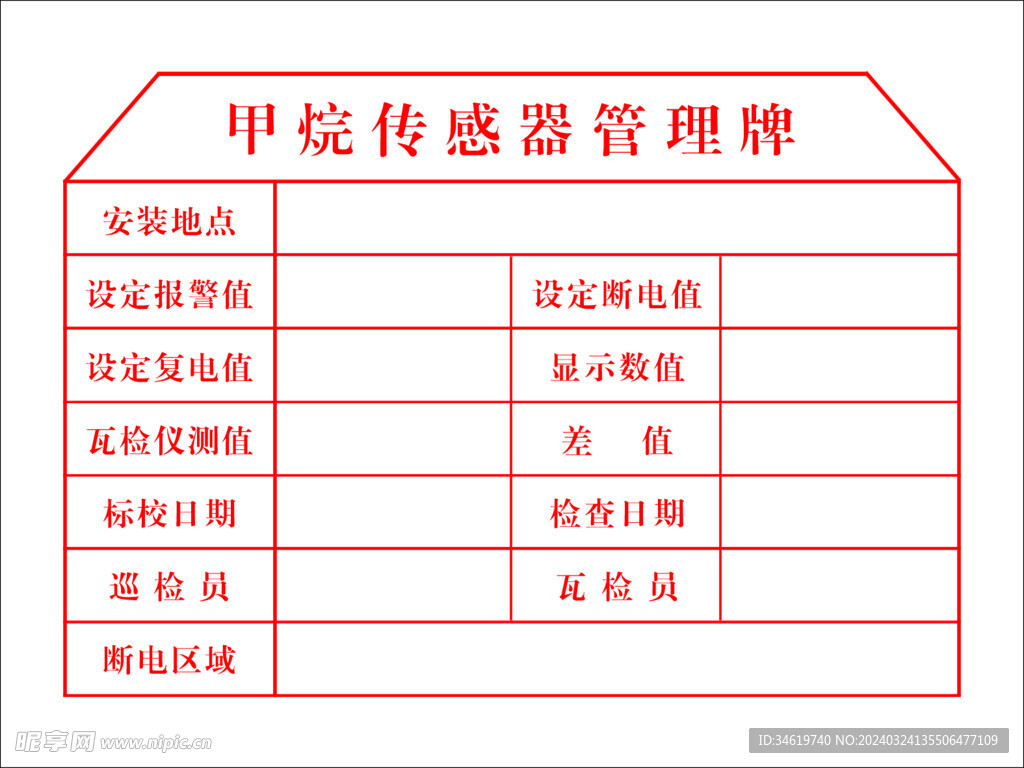 甲烷传感器管理牌

| 安装地点 | | | |
|---|---|---|---|
| 设定报警值 | | 设定断电值 | |
| 设定复电值 | | 显示数值 | |
| 瓦检仪测值 | | 差　值 | |
| 标校日期 | | 检查日期 | |
| 巡 检 员 | | 瓦 检 员 | |
| 断电区域 | | | |

昵享网 www.nipic.cn

ID:34619740 NO:20240324135506477109